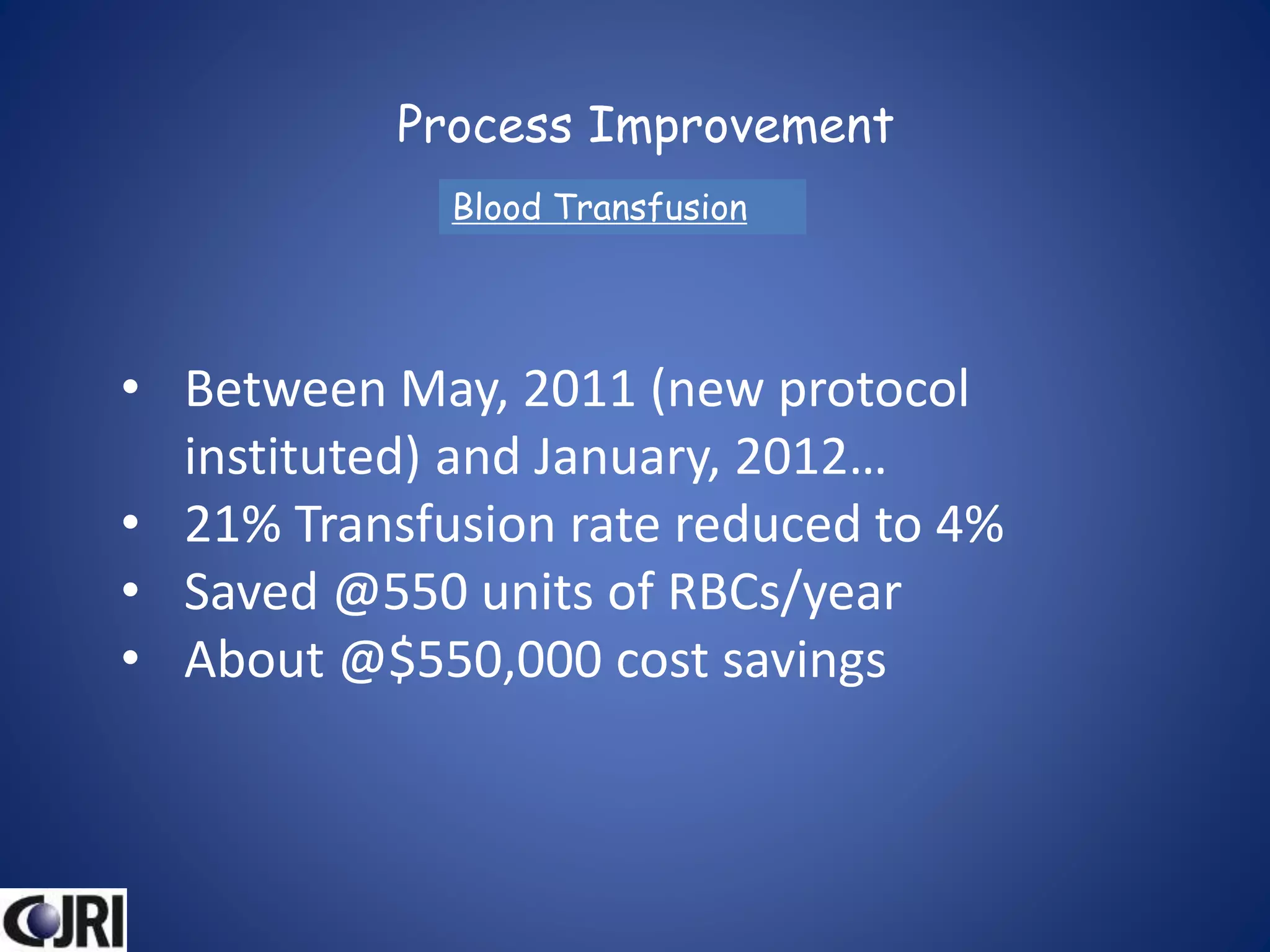 Process Improvement

Blood Transfusion

• Between May, 2011 (new protocol instituted) and January, 2012…
• 21% Transfusion rate reduced to 4%
• Saved @550 units of RBCs/year
• About @$550,000 cost savings

CJRI